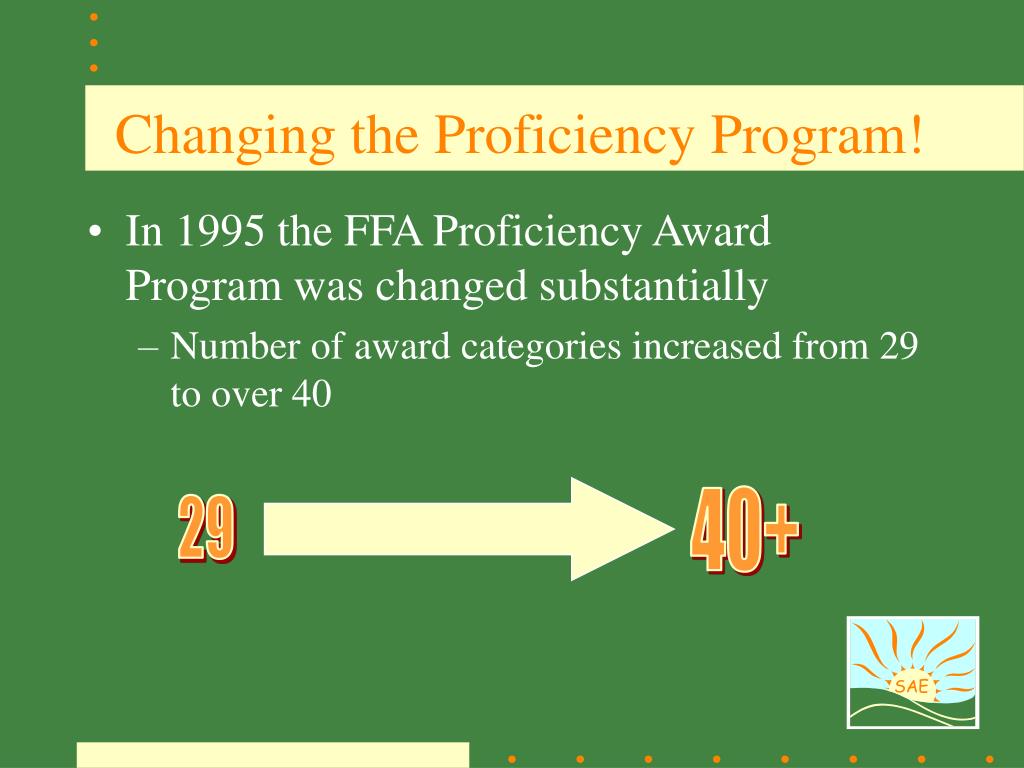 Changing the Proficiency Program!

• In 1995 the FFA Proficiency Award Program was changed substantially

– Number of award categories increased from 29 to over 40

29

40+

SAE